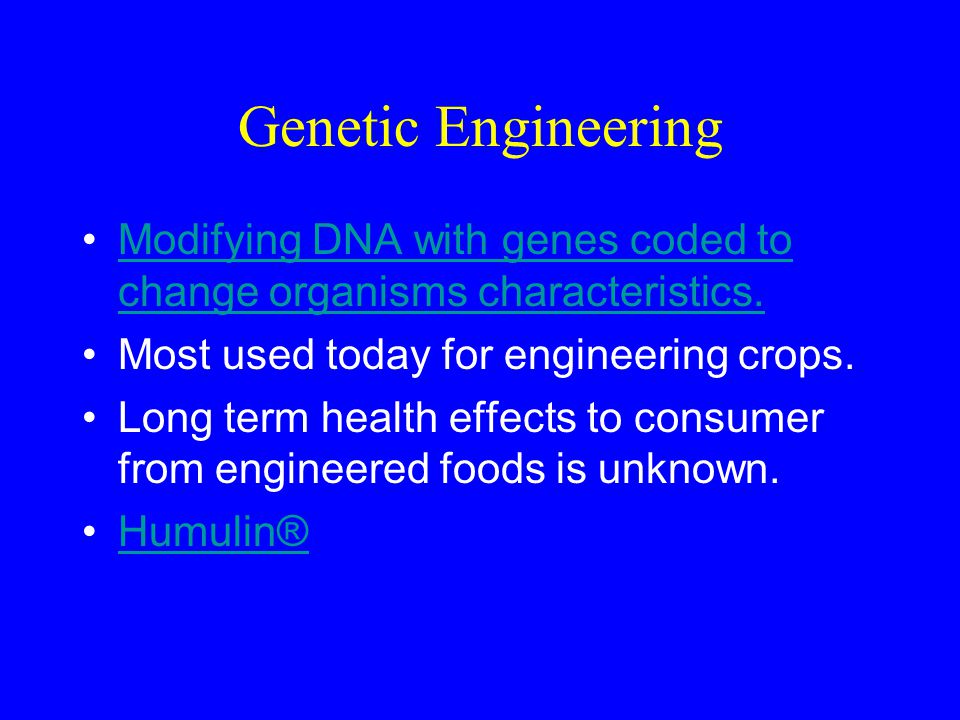 Genetic Engineering

• Modifying DNA with genes coded to change organisms characteristics.
• Most used today for engineering crops.
• Long term health effects to consumer from engineered foods is unknown.
• Humulin®